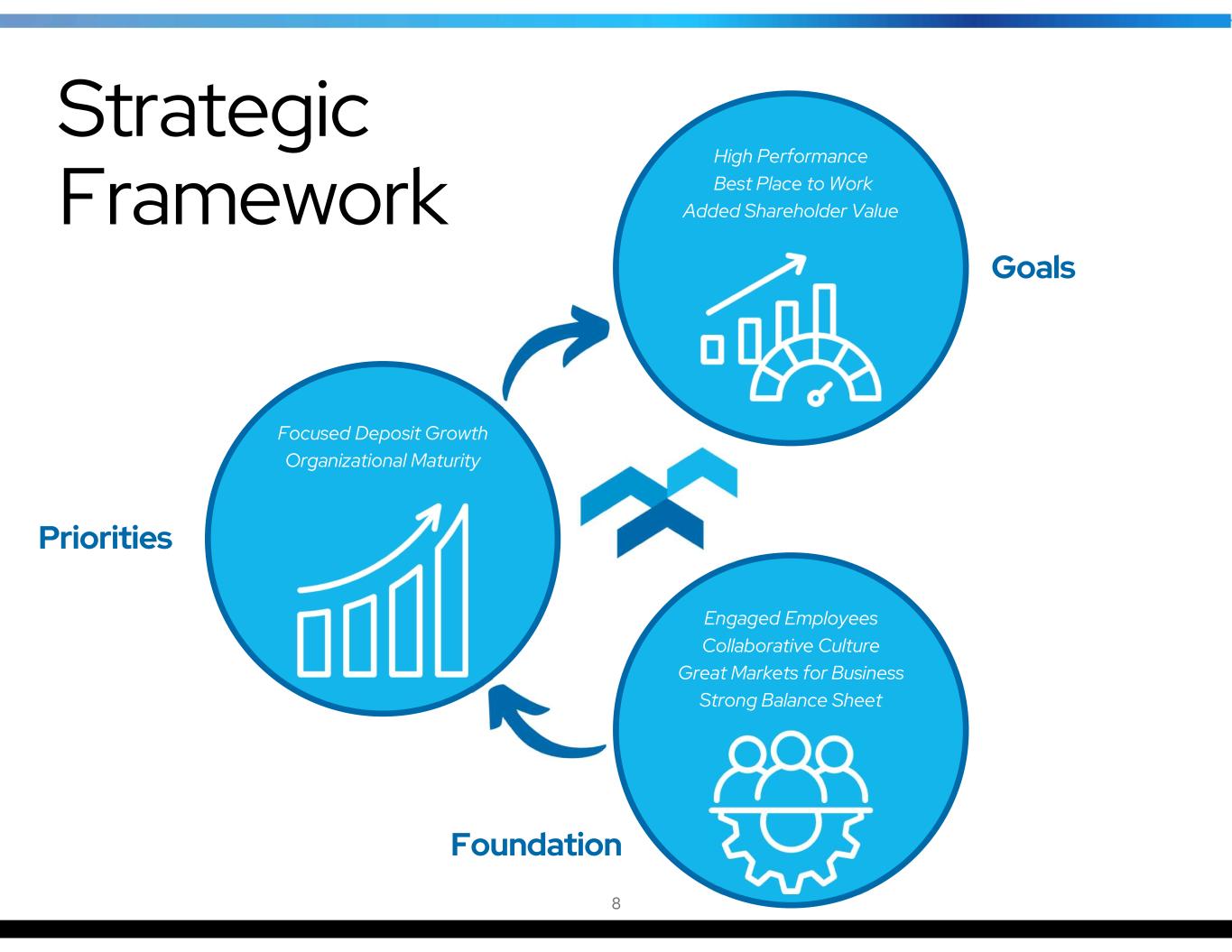 Strategic Framework

High Performance
Best Place to Work
Added Shareholder Value

Goals

Focused Deposit Growth
Organizational Maturity

Priorities

Engaged Employees
Collaborative Culture
Great Markets for Business
Strong Balance Sheet

Foundation

8